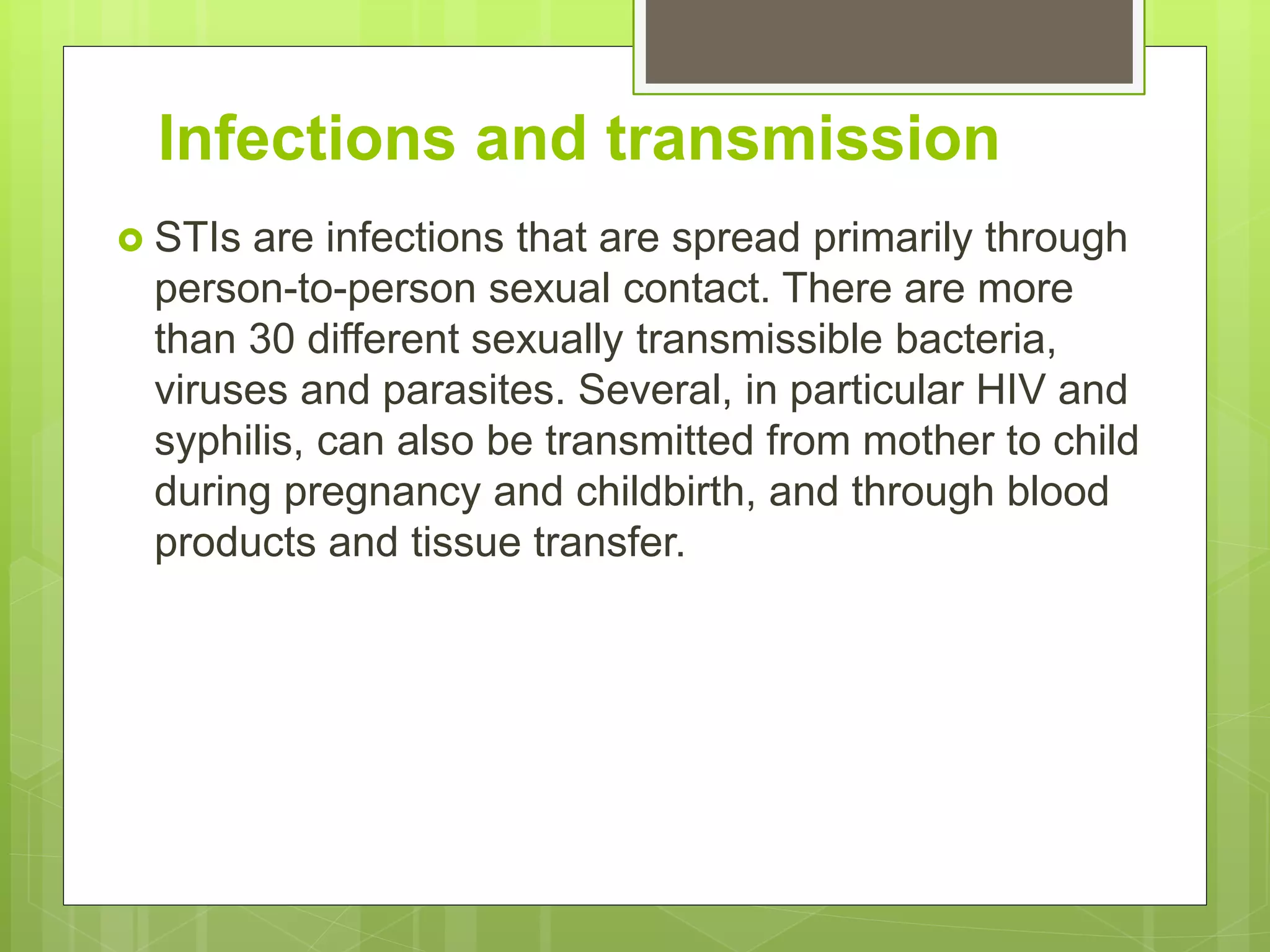 Infections and transmission

STIs are infections that are spread primarily through person-to-person sexual contact. There are more than 30 different sexually transmissible bacteria, viruses and parasites. Several, in particular HIV and syphilis, can also be transmitted from mother to child during pregnancy and childbirth, and through blood products and tissue transfer.